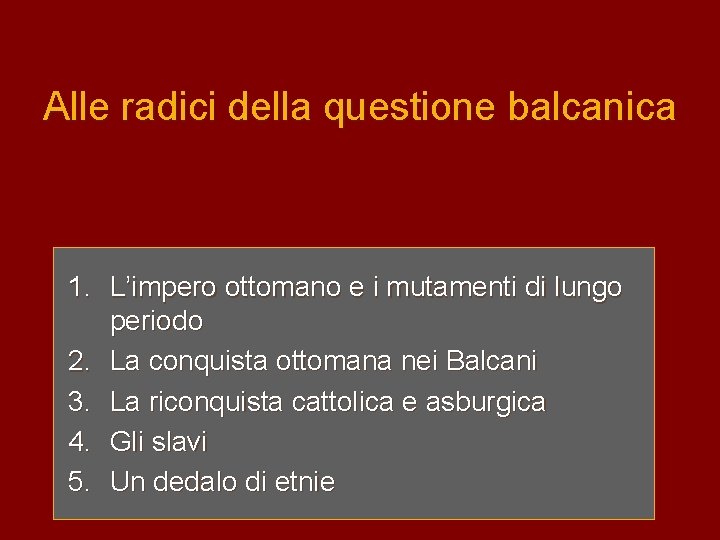 Alle radici della questione balcanica

1. L’impero ottomano e i mutamenti di lungo periodo
2. La conquista ottomana nei Balcani
3. La riconquista cattolica e asburgica
4. Gli slavi
5. Un dedalo di etnie